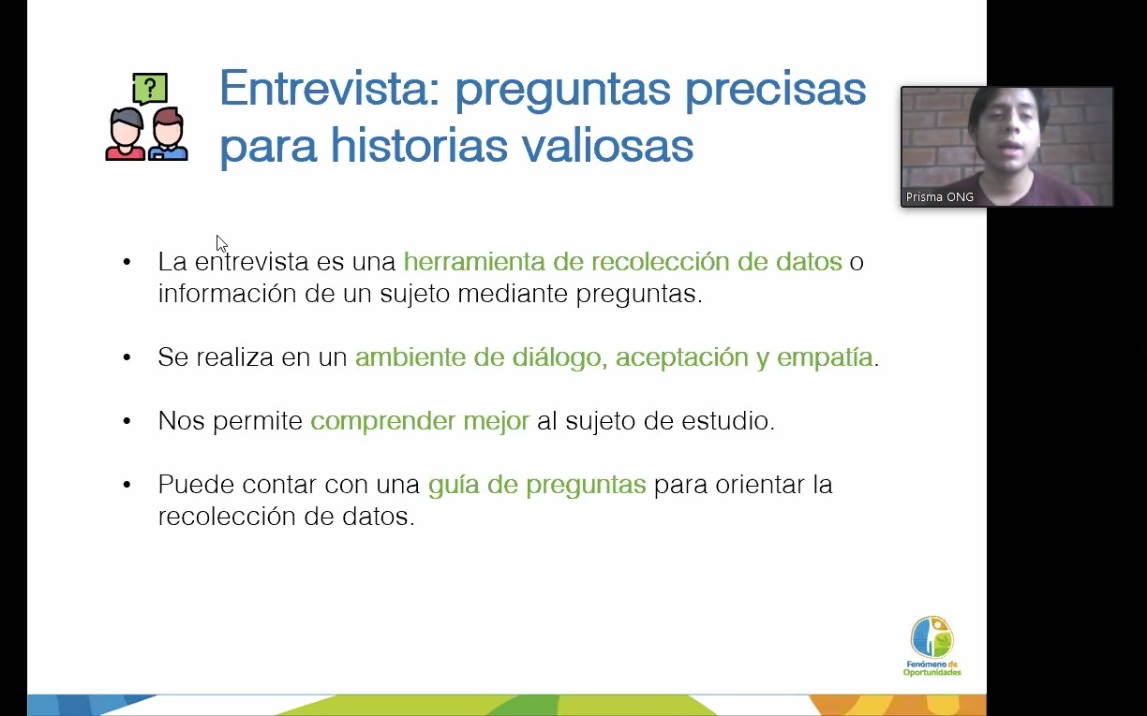 ?

Entrevista: preguntas precisas para historias valiosas

Prisma ONG

• La entrevista es una herramienta de recolección de datos o información de un sujeto mediante preguntas.

• Se realiza en un ambiente de diálogo, aceptación y empatía.

• Nos permite comprender mejor al sujeto de estudio.

• Puede contar con una guía de preguntas para orientar la recolección de datos.

Fenómeno de Oportunidades